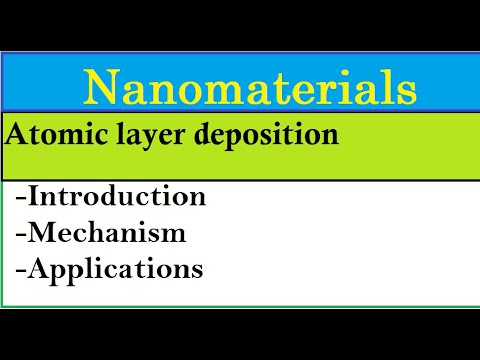 Nanomaterials

Atomic layer deposition

-Introduction
-Mechanism
-Applications